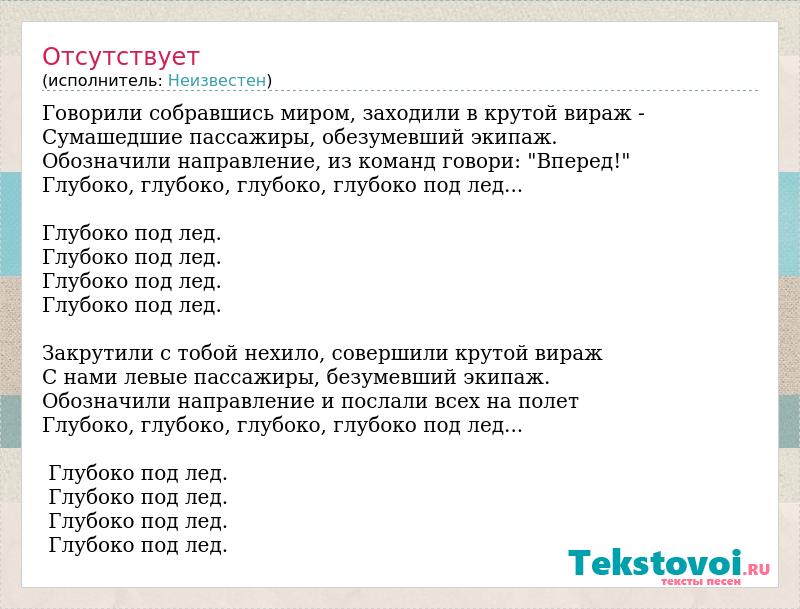 Отсутствует
(исполнитель: Неизвестен)

Говорили собравшись миром, заходили в крутой вираж -
Сумашедшие пассажиры, обезумевший экипаж.
Обозначили направление, из команд говори: "Вперед!"
Глубоко, глубоко, глубоко, глубоко под лед...

Глубоко под лед.
Глубоко под лед.
Глубоко под лед.
Глубоко под лед.

Закрутили с тобой нехило, совершили крутой вираж
С нами левые пассажиры, безумевший экипаж.
Обозначили направление и послали всех на полет
Глубоко, глубоко, глубоко, глубоко под лед...

Глубоко под лед.
Глубоко под лед.
Глубоко под лед.
Глубоко под лед.

Tekstovoi.RU
тексты песен